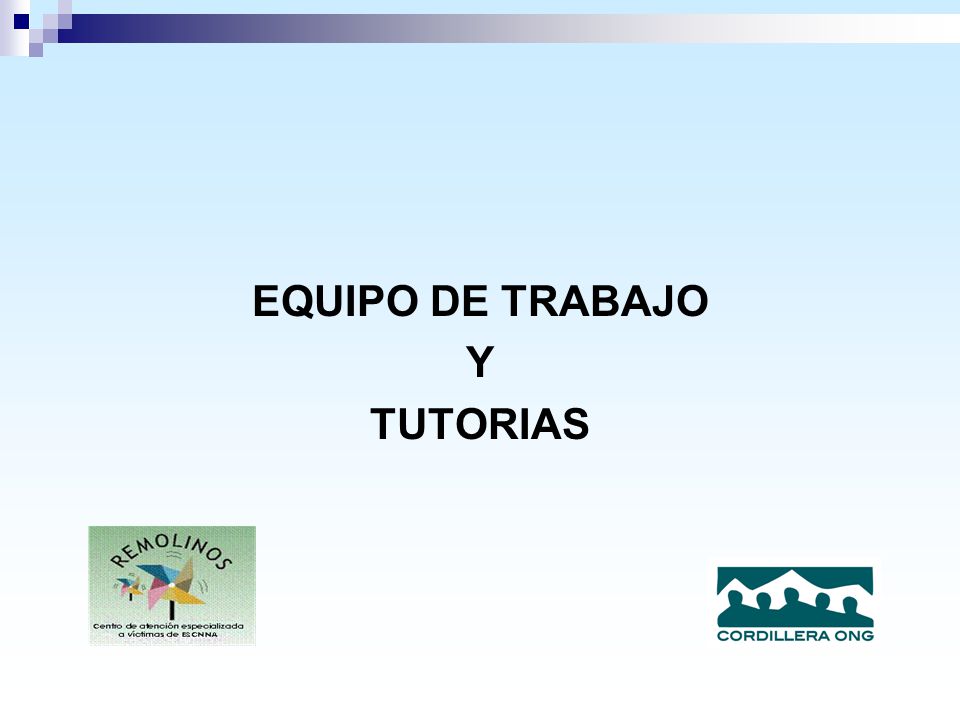 EQUIPO DE TRABAJO
Y
TUTORIAS

REMOLINOS
Centro de atención especializada a víctimas de ESCNNA

CORDILLERA ONG